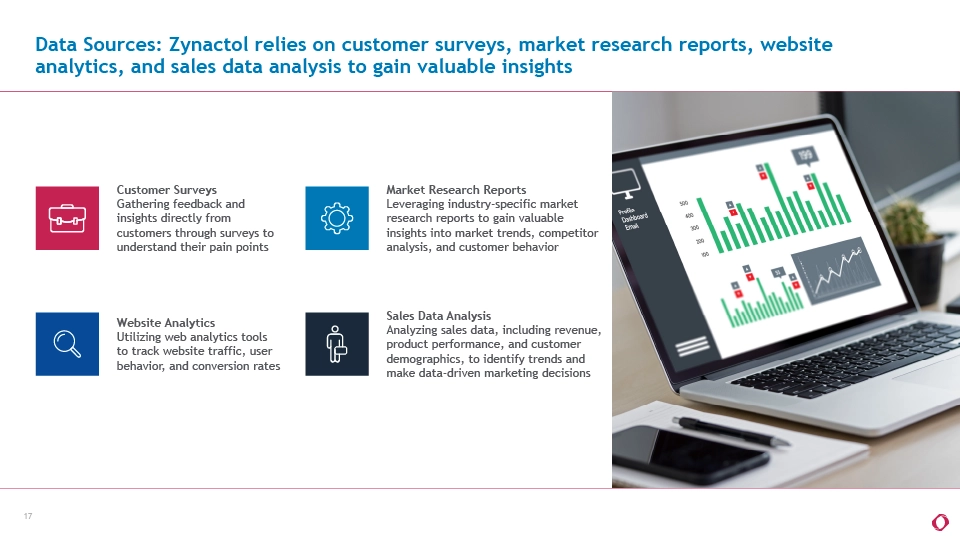 Data Sources: Zynactol relies on customer surveys, market research reports, website analytics, and sales data analysis to gain valuable insights

Customer Surveys
Gathering feedback and insights directly from customers through surveys to understand their pain points

Market Research Reports
Leveraging industry-specific market research reports to gain valuable insights into market trends, competitor analysis, and customer behavior

Website Analytics
Utilizing web analytics tools to track website traffic, user behavior, and conversion rates

Sales Data Analysis
Analyzing sales data, including revenue, product performance, and customer demographics, to identify trends and make data-driven marketing decisions

Profile
Dashboard
Email

199

500
400
300
200
100

17